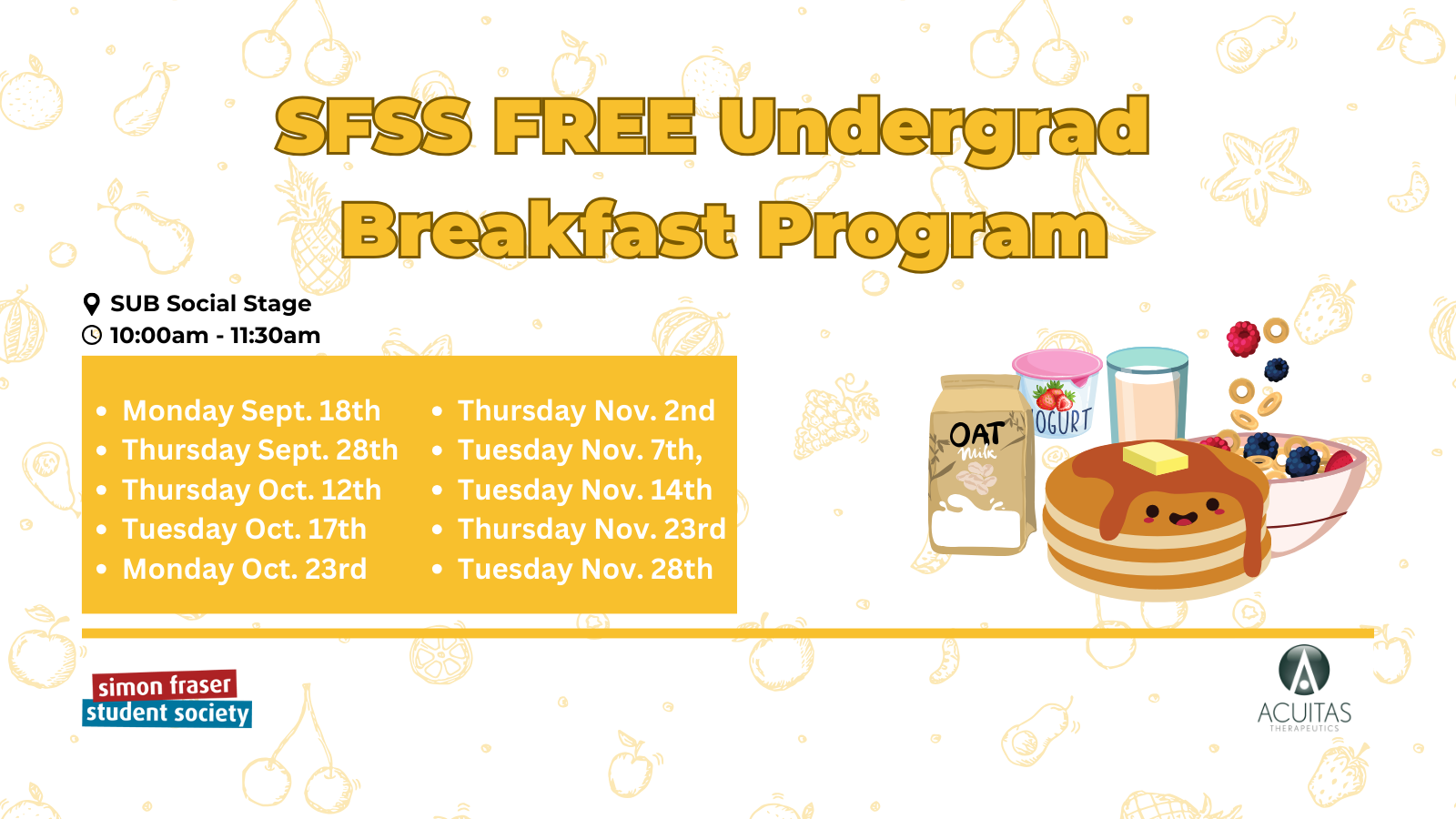 SFSS FREE Undergrad Breakfast Program

SUB Social Stage
10:00am - 11:30am

- Monday Sept. 18th
- Thursday Sept. 28th
- Thursday Oct. 12th
- Tuesday Oct. 17th
- Monday Oct. 23rd

- Thursday Nov. 2nd
- Tuesday Nov. 7th,
- Tuesday Nov. 14th
- Thursday Nov. 23rd
- Tuesday Nov. 28th

OAT milk

OGURT

simon fraser student society

ACUITAS THERAPEUTICS